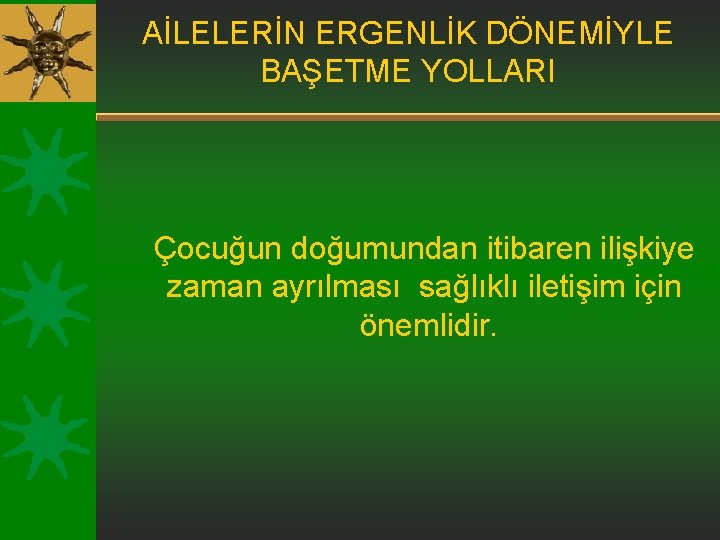 AİLELERİN ERGENLİK DÖNEMİYLE BAŞETME YOLLARI

Çocuğun doğumundan itibaren ilişkiye zaman ayrılması sağlıklı iletişim için önemlidir.